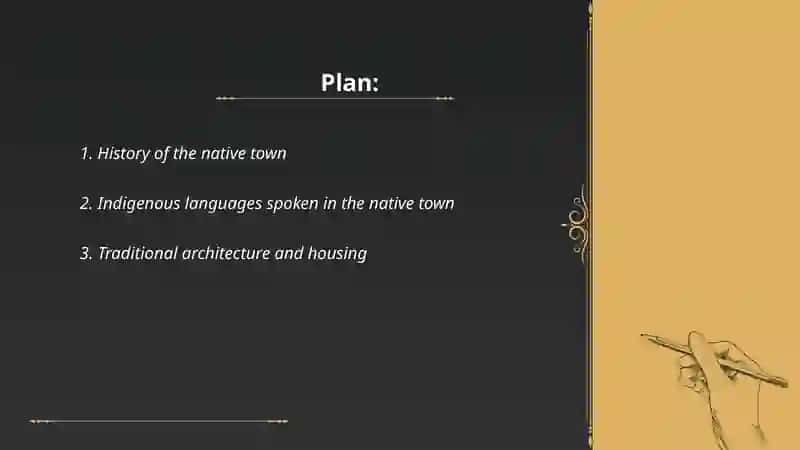 Plan:

1. History of the native town

2. Indigenous languages spoken in the native town

3. Traditional architecture and housing